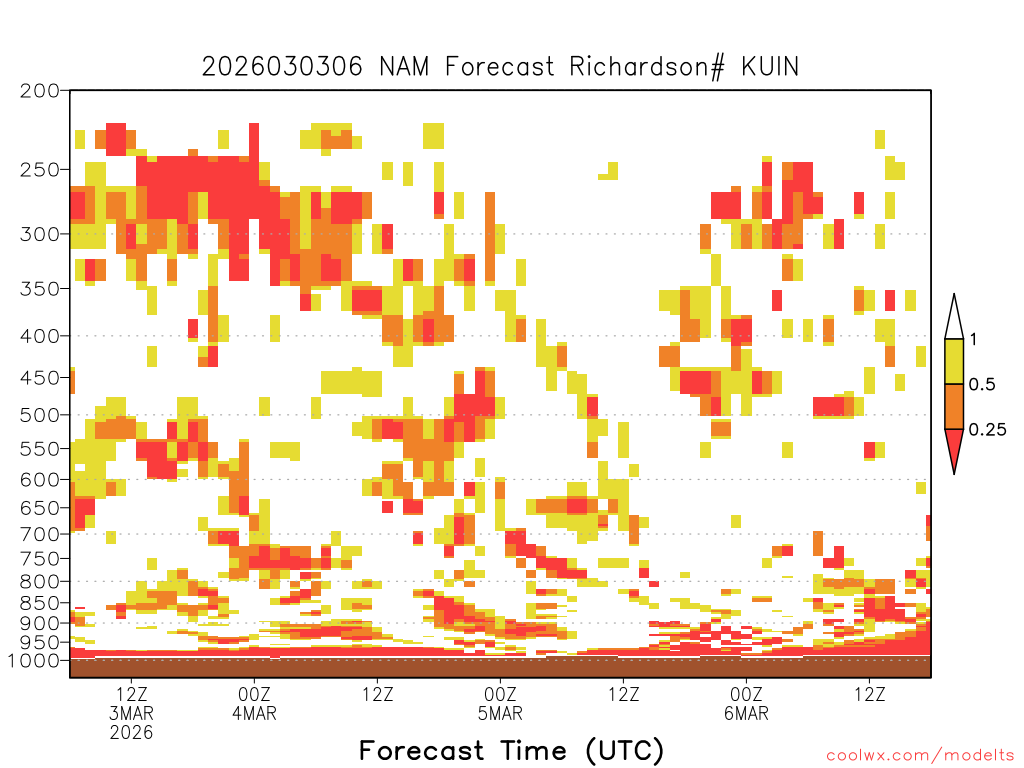 2026030306 NAM Forecast Richardson# KUIN

200
250
300
350
400
450
500
550
600
650
700
750
800
850
900
950
1000

1
0.5
0.25

12Z
3MAR
2026

00Z
4MAR

12Z

00Z
5MAR

12Z

00Z
6MAR

12Z

Forecast Time (UTC)

coolwx.com/modelts